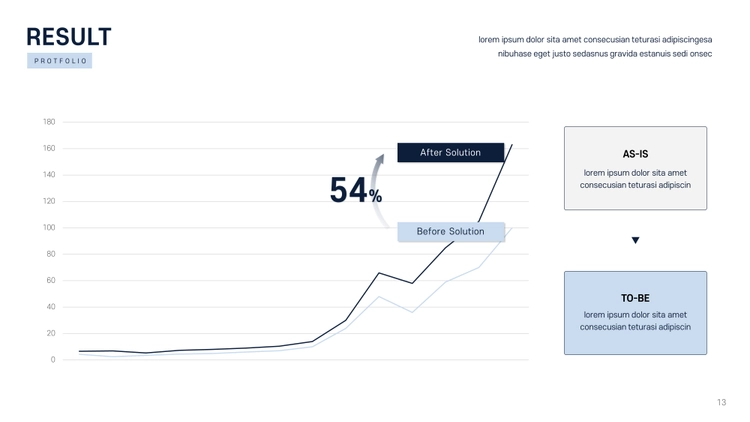 RESULT

PROTFOLIO

lorem ipsum dolor sita amet consecusian teturasi adipiscingesa nibuhase eget justo sedasnus gravida estanuis sedi onsec

180
160
140
120
100
80
60
40
20
0

54%

After Solution

Before Solution

AS-IS

lorem ipsum dolor sita amet consecusian teturasi adipiscin

TO-BE

lorem ipsum dolor sita amet consecusian teturasi adipiscin

13